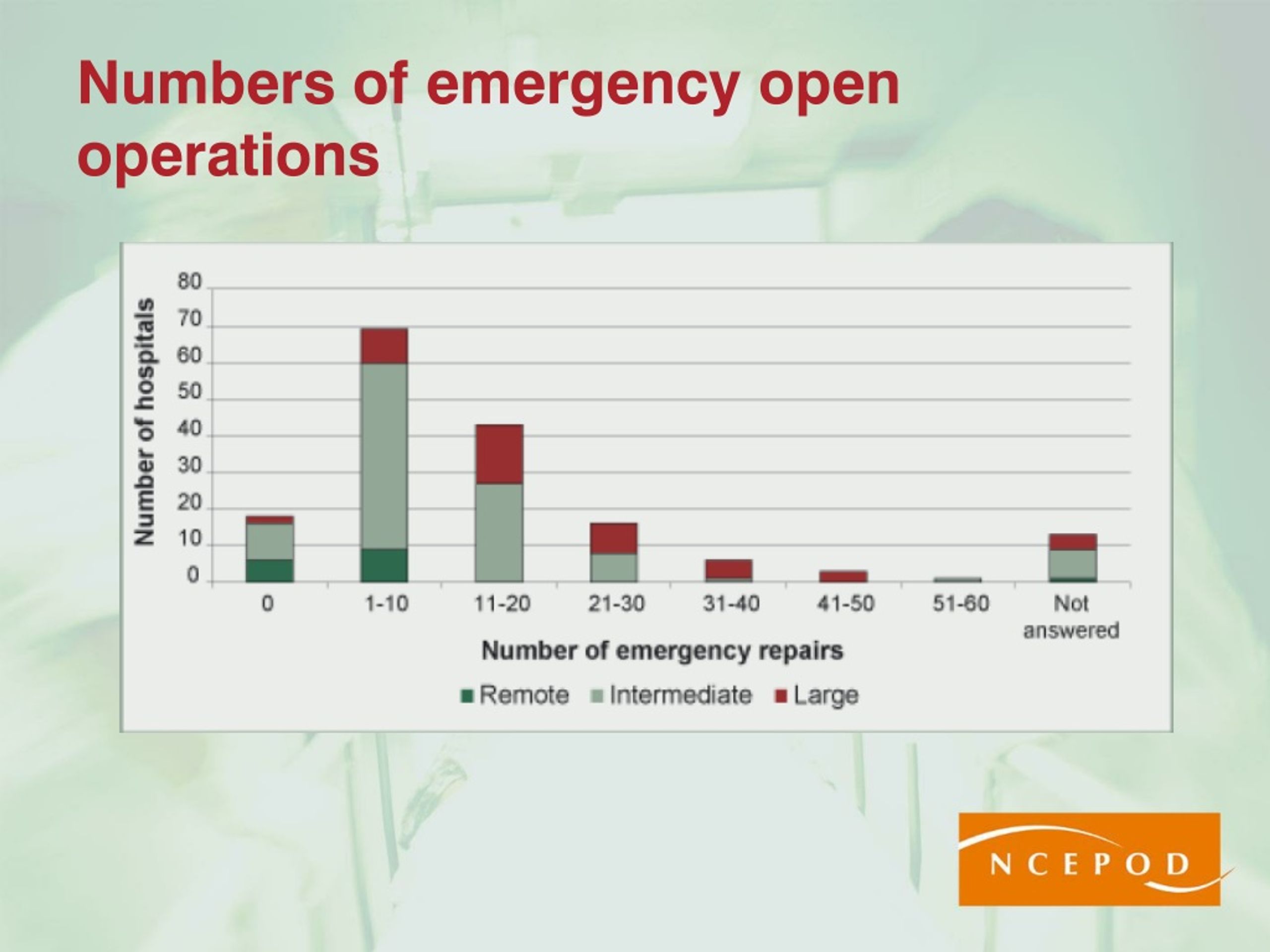 Numbers of emergency open operations

Number of hospitals

80
70
60
50
40
30
20
10
0

0
1-10
11-20
21-30
31-40
41-50
51-60
Not answered

Number of emergency repairs

Remote
Intermediate
Large

NCEPOD